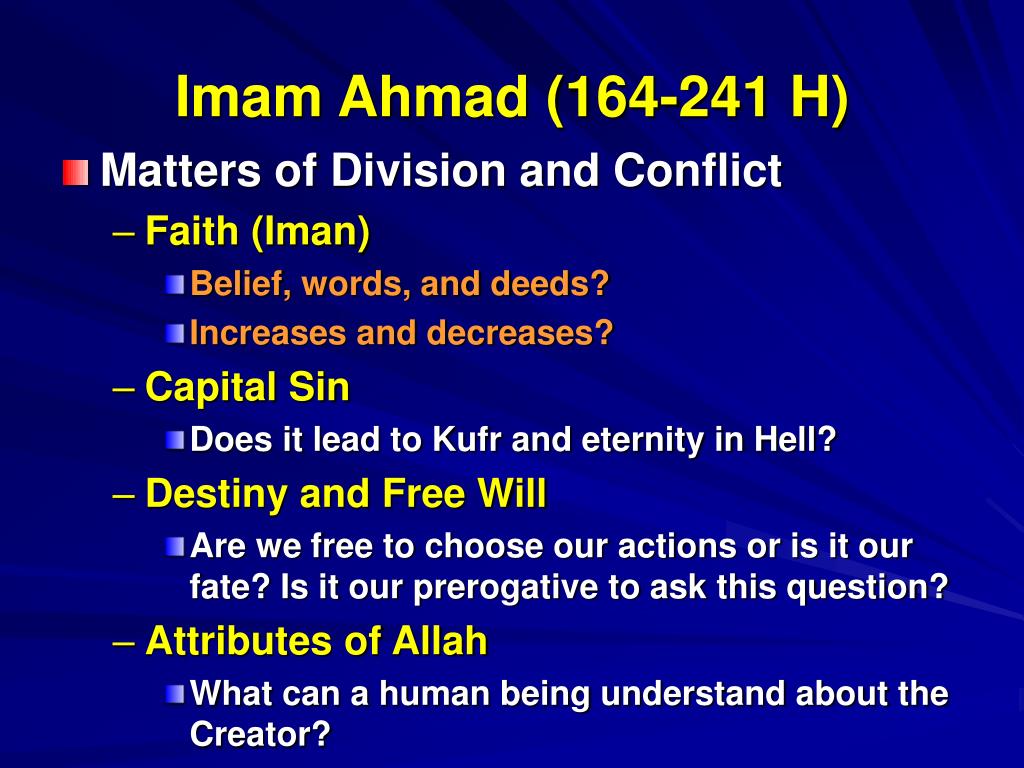 Imam Ahmad (164-241 H)

Matters of Division and Conflict

– Faith (Iman)

Belief, words, and deeds?

Increases and decreases?

– Capital Sin

Does it lead to Kufr and eternity in Hell?

– Destiny and Free Will

Are we free to choose our actions or is it our fate? Is it our prerogative to ask this question?

– Attributes of Allah

What can a human being understand about the Creator?